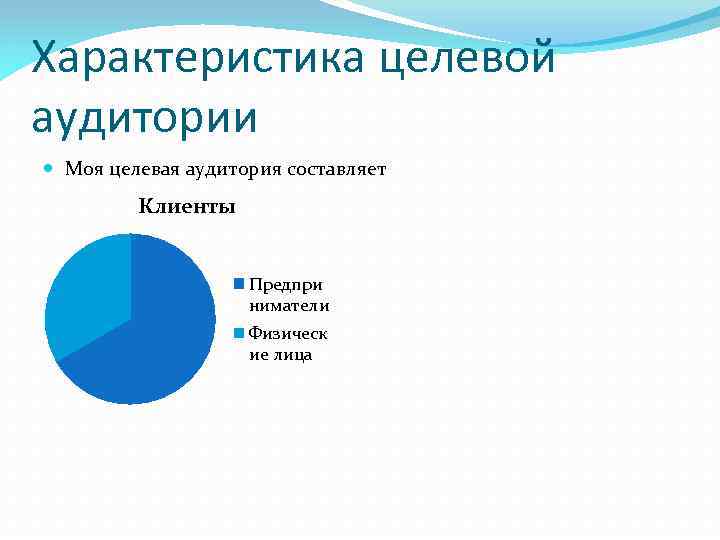 Характеристика целевой аудитории

Моя целевая аудитория составляет

Клиенты

Предприниматели

Физические лица